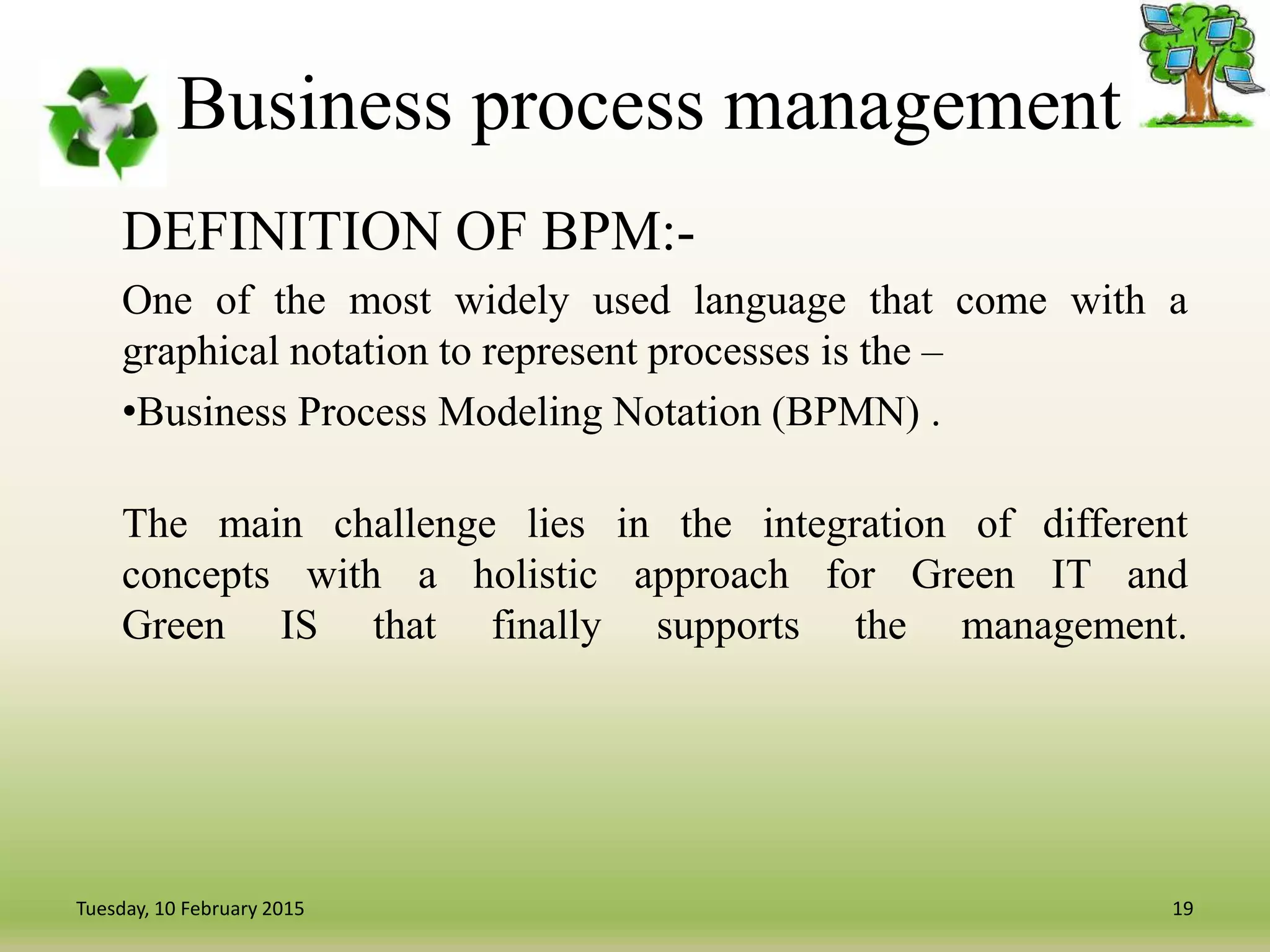 Business process management

DEFINITION OF BPM:-

One of the most widely used language that come with a graphical notation to represent processes is the –

•Business Process Modeling Notation (BPMN) .

The main challenge lies in the integration of different concepts with a holistic approach for Green IT and Green IS that finally supports the management.

Tuesday, 10 February 2015

19